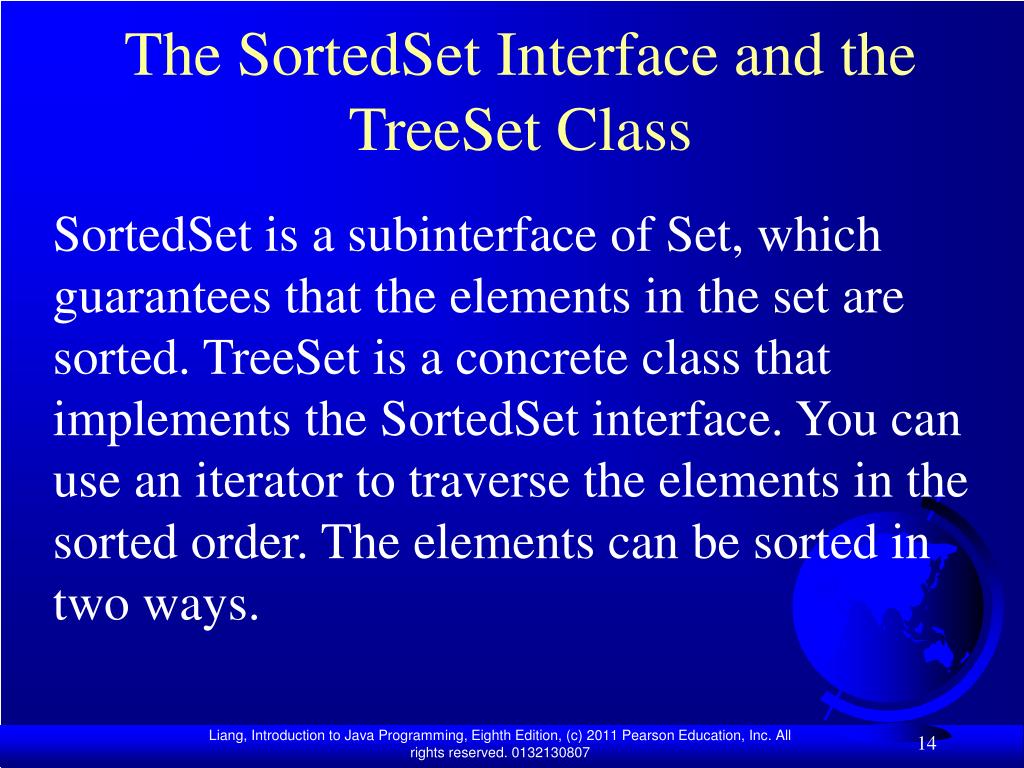 The SortedSet Interface and the TreeSet Class

SortedSet is a subinterface of Set, which guarantees that the elements in the set are sorted. TreeSet is a concrete class that implements the SortedSet interface. You can use an iterator to traverse the elements in the sorted order. The elements can be sorted in two ways.

Liang, Introduction to Java Programming, Eighth Edition, (c) 2011 Pearson Education, Inc. All rights reserved. 0132130807

14